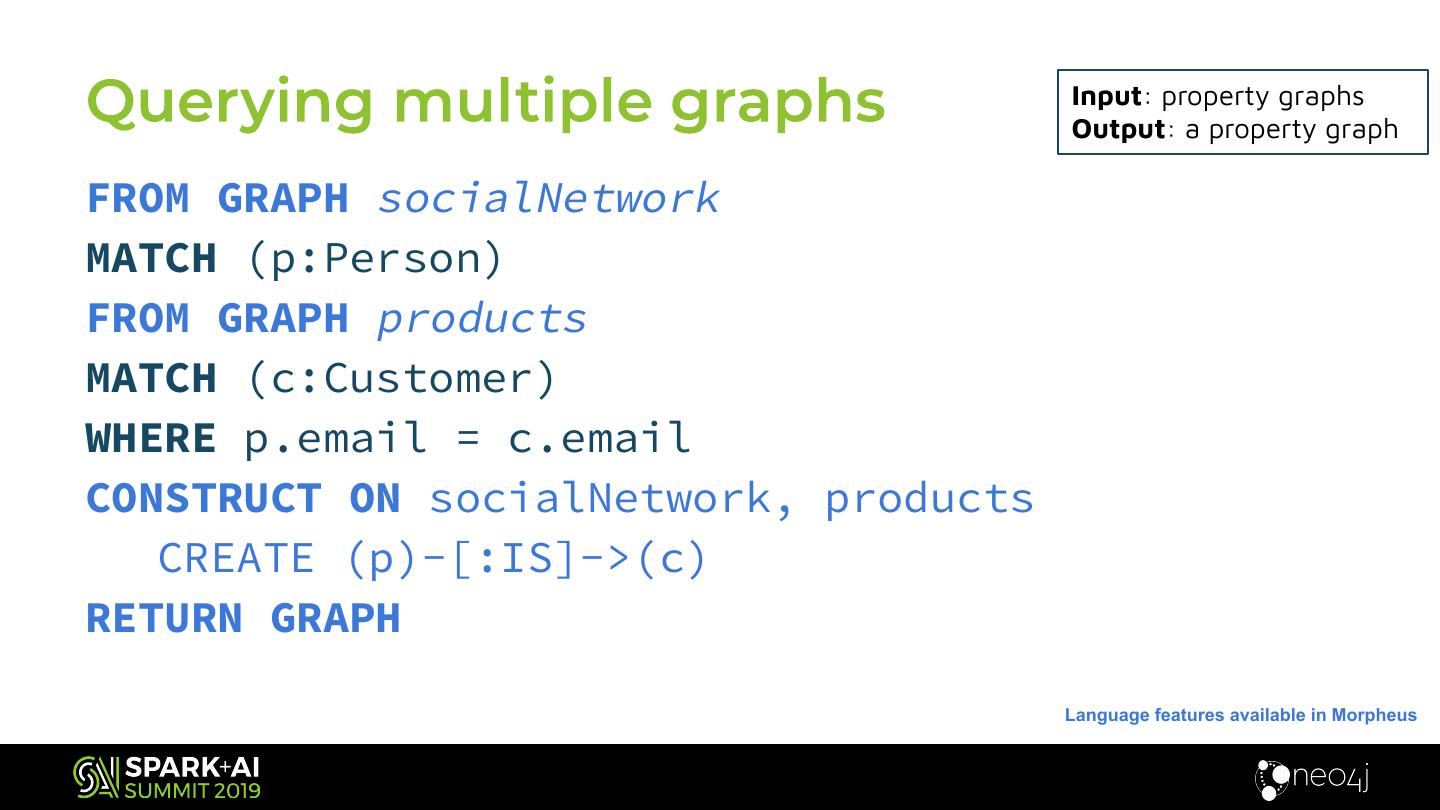 Querying multiple graphs

Input: property graphs
Output: a property graph

FROM GRAPH socialNetwork
MATCH (p:Person)
FROM GRAPH products
MATCH (c:Customer)
WHERE p.email = c.email
CONSTRUCT ON socialNetwork, products
CREATE (p)-[:IS]->(c)
RETURN GRAPH

Language features available in Morpheus

SPARK+AI SUMMIT 2019

neo4j